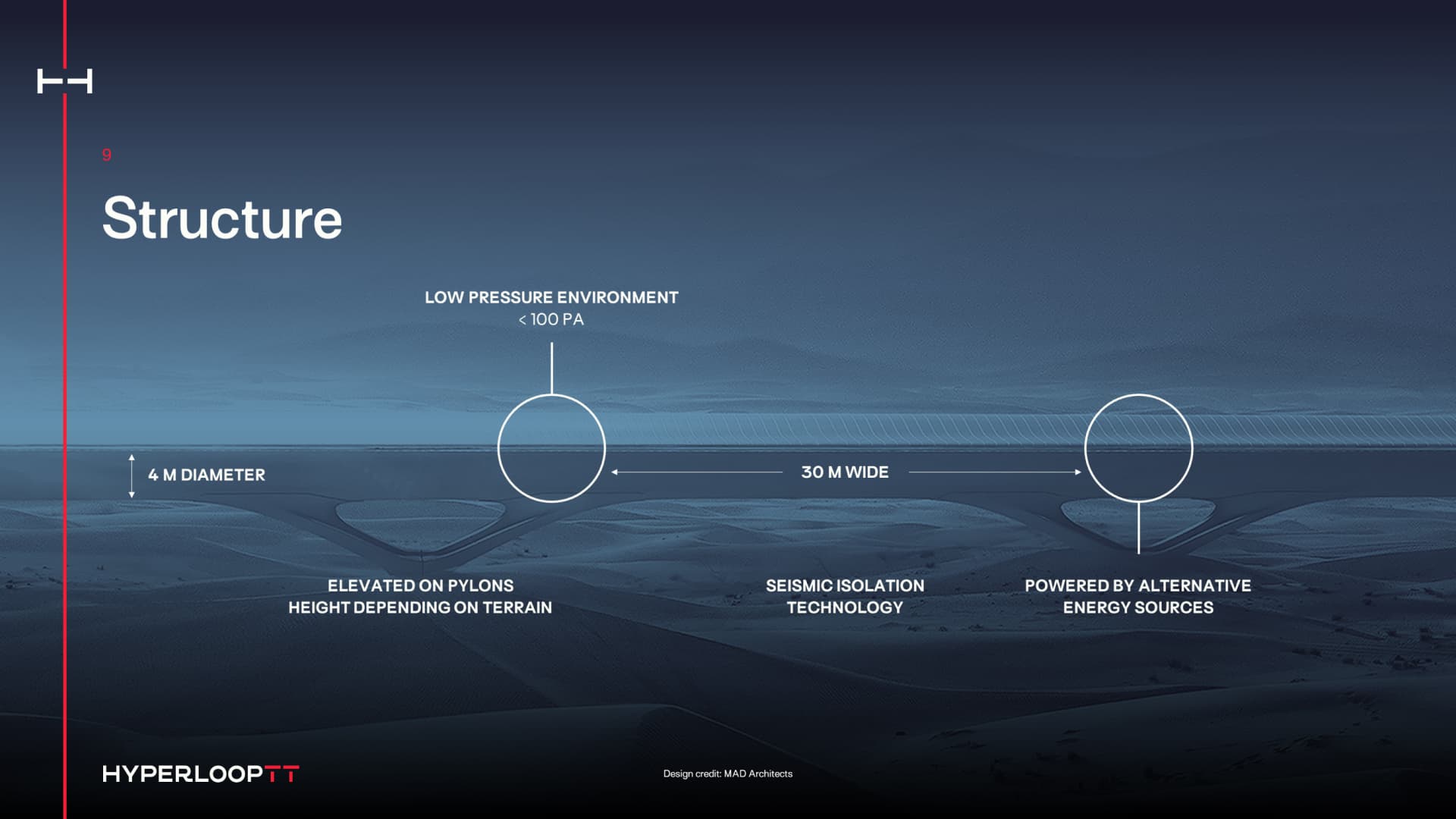 9

Structure

LOW PRESSURE ENVIRONMENT
< 100 PA

4 M DIAMETER

30 M WIDE

ELEVATED ON PYLONS
HEIGHT DEPENDING ON TERRAIN

SEISMIC ISOLATION
TECHNOLOGY

POWERED BY ALTERNATIVE
ENERGY SOURCES

HYPERLOOPTT

Design credit: MAD Architects